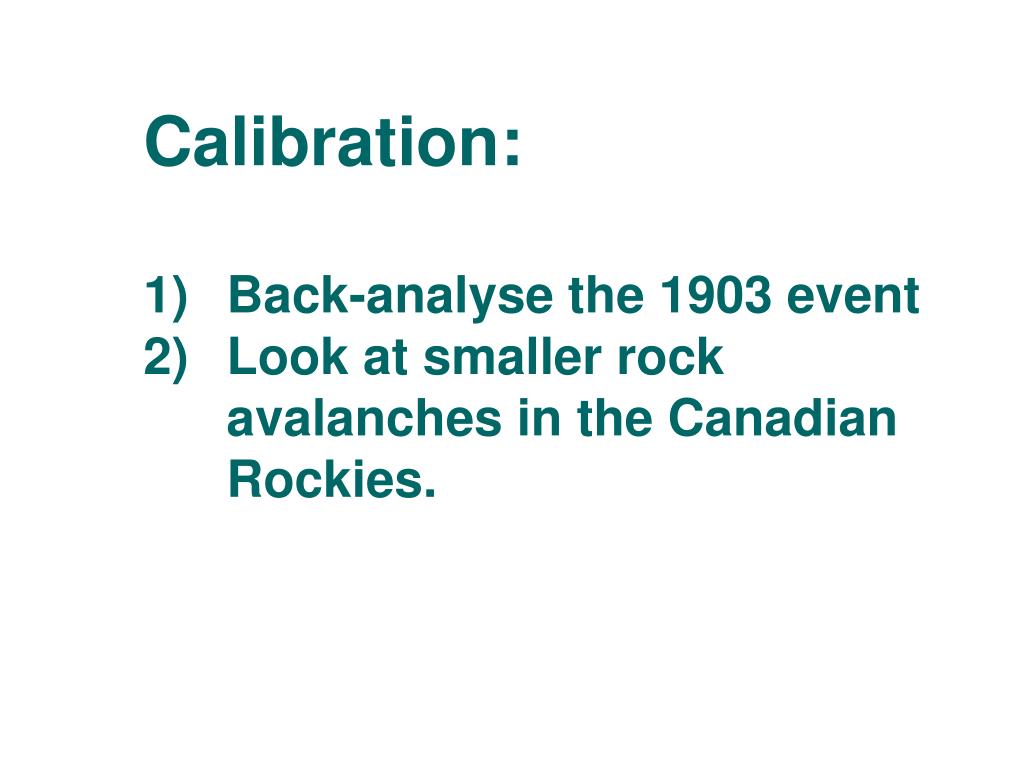 Calibration:

1) Back-analyse the 1903 event
2) Look at smaller rock avalanches in the Canadian Rockies.